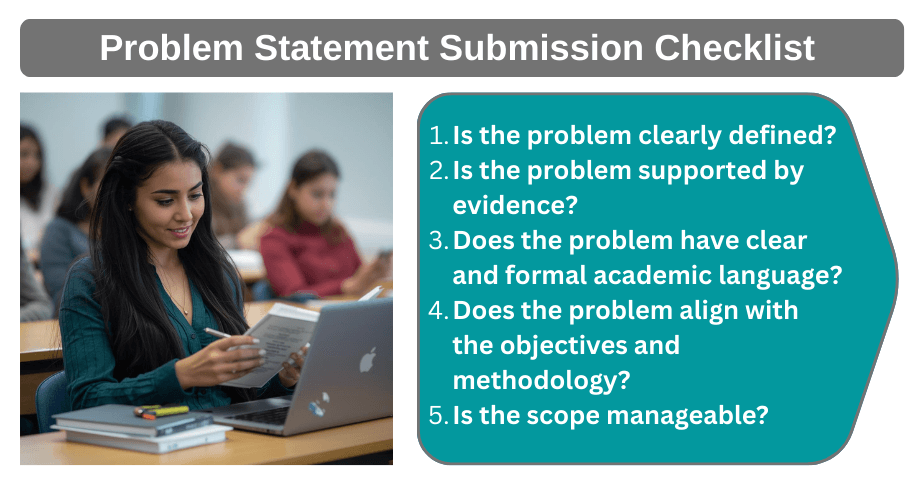 Problem Statement Submission Checklist

1. Is the problem clearly defined?
2. Is the problem supported by evidence?
3. Does the problem have clear and formal academic language?
4. Does the problem align with the objectives and methodology?
5. Is the scope manageable?